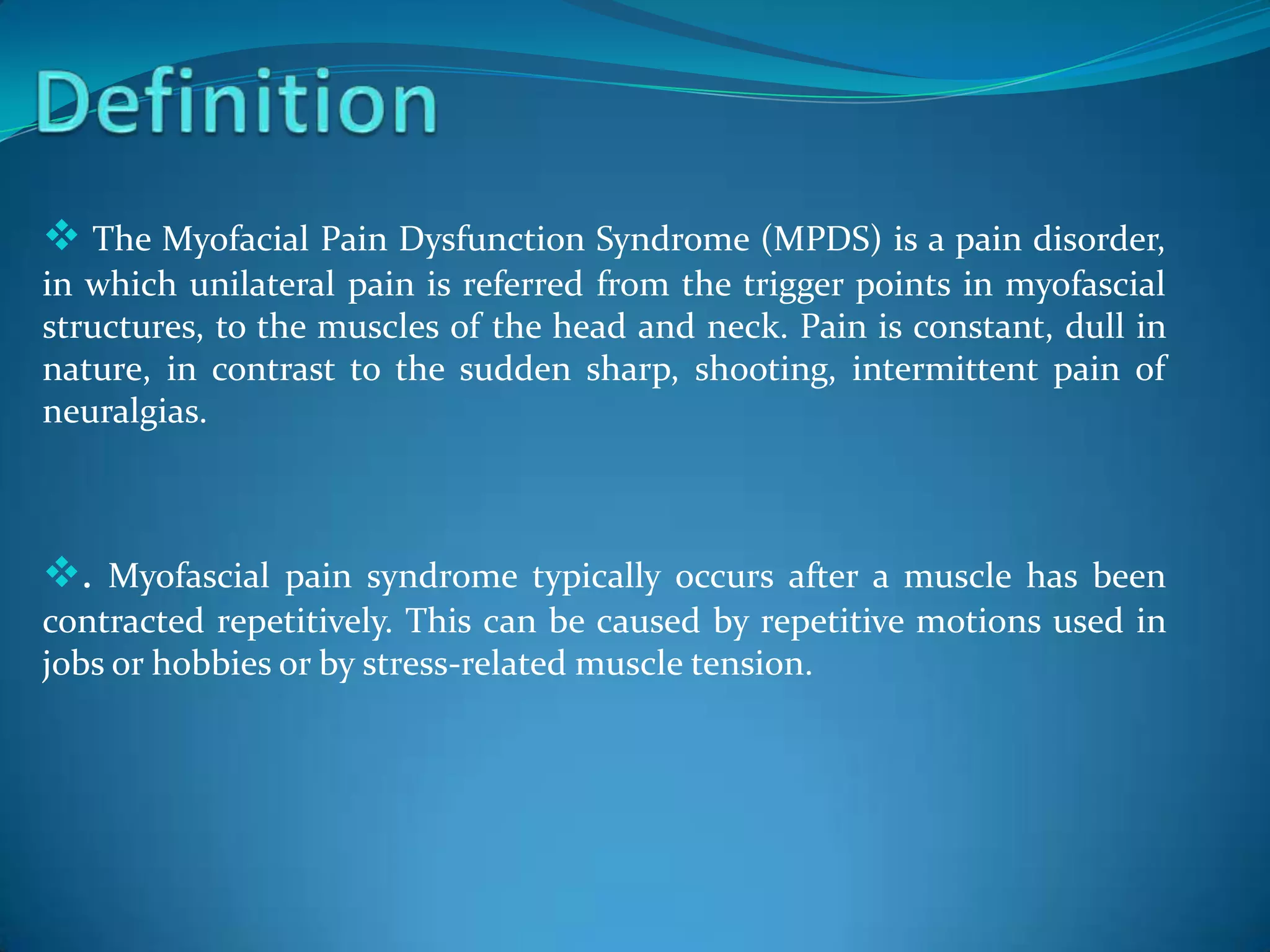 Definition

❖ The Myofacial Pain Dysfunction Syndrome (MPDS) is a pain disorder, in which unilateral pain is referred from the trigger points in myofascial structures, to the muscles of the head and neck. Pain is constant, dull in nature, in contrast to the sudden sharp, shooting, intermittent pain of neuralgias.

❖. Myofascial pain syndrome typically occurs after a muscle has been contracted repetitively. This can be caused by repetitive motions used in jobs or hobbies or by stress-related muscle tension.